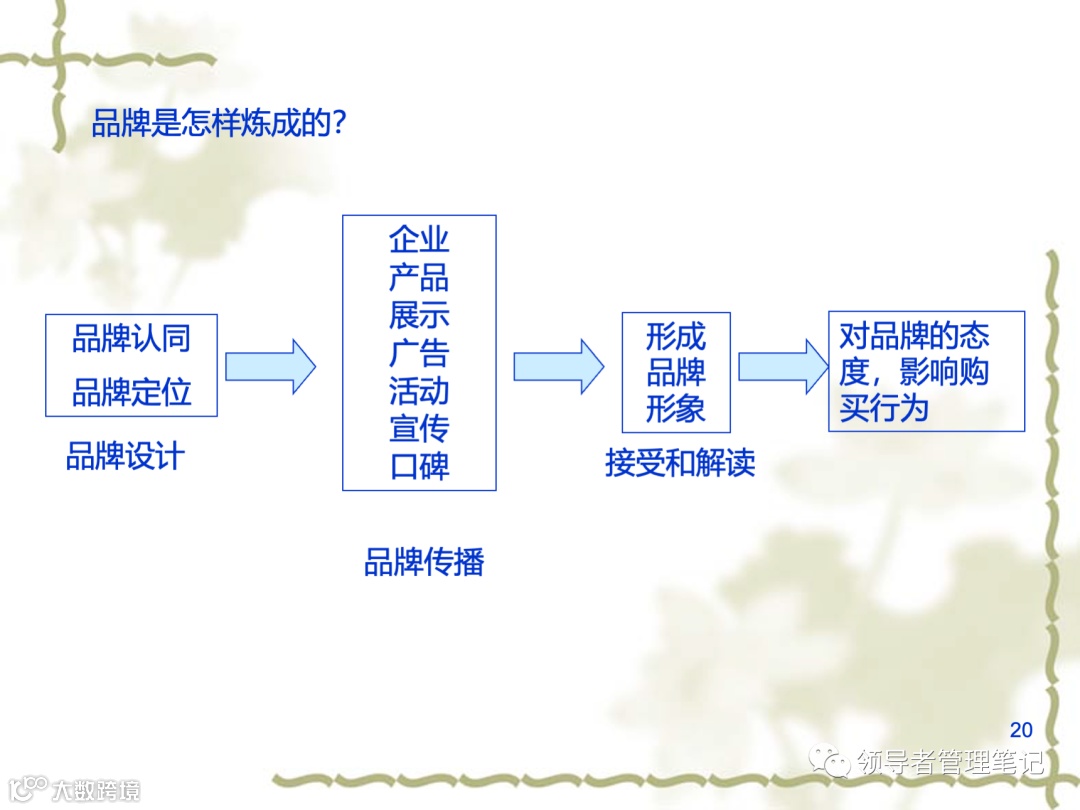 品牌是怎样炼成的?

品牌认同

品牌定位

品牌设计

企业
产品
展示
广告
活动
宣传
口碑

品牌传播

形成
品牌
形象

接受和解读

对品牌的态度，影响购买行为

20

领导者管理笔记

大数跨境